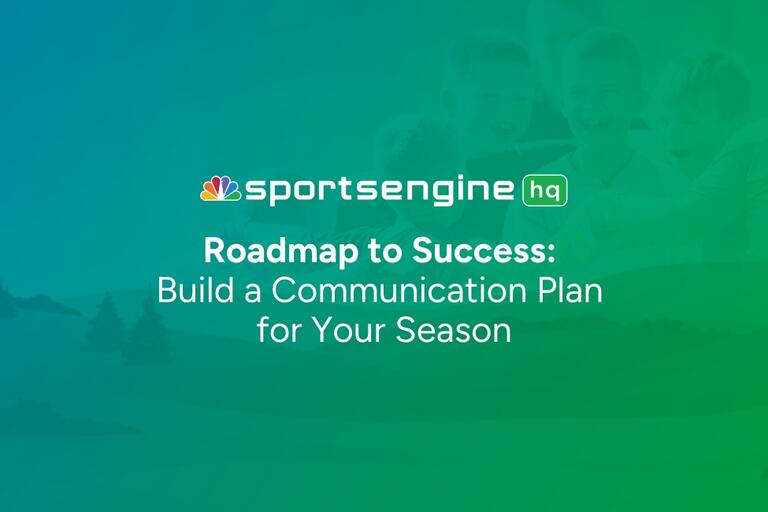 sportsengine hq

Roadmap to Success:
Build a Communication Plan for Your Season